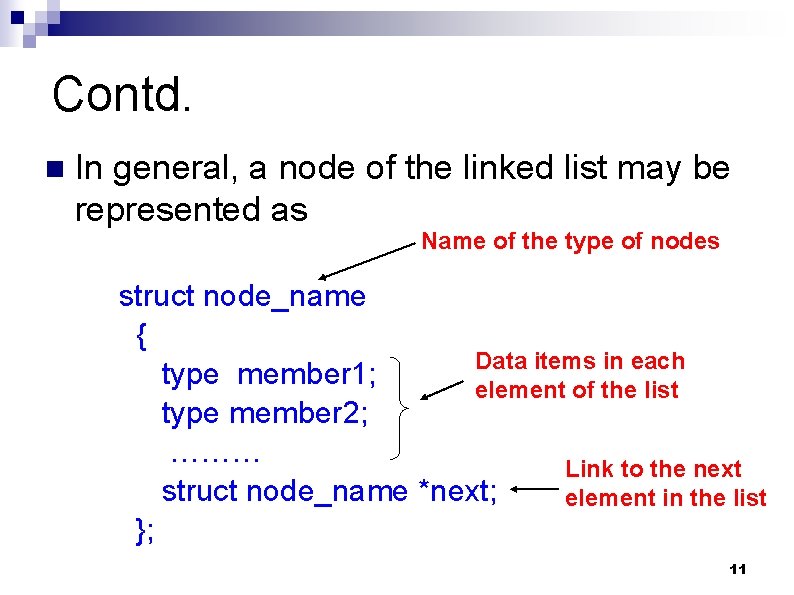 Contd.

In general, a node of the linked list may be represented as

Name of the type of nodes

struct node_name
{
type member1;
type member2;
………
struct node_name *next;
};

Data items in each element of the list

Link to the next element in the list

11